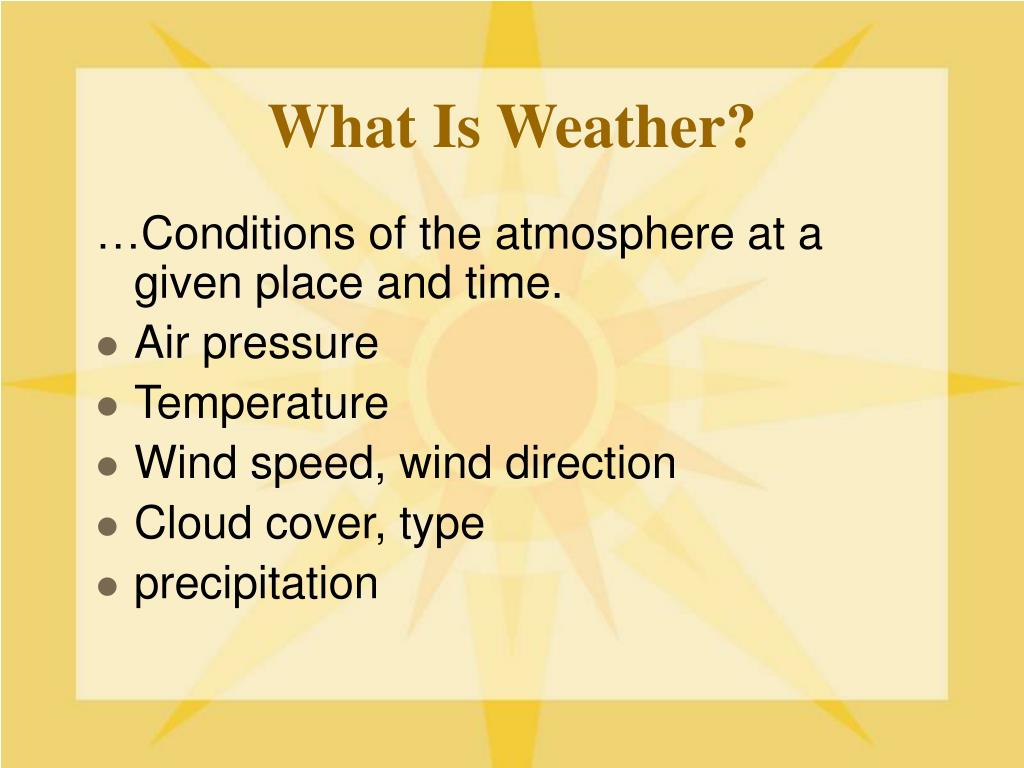 What Is Weather?

…Conditions of the atmosphere at a given place and time.

- Air pressure
- Temperature
- Wind speed, wind direction
- Cloud cover, type
- precipitation